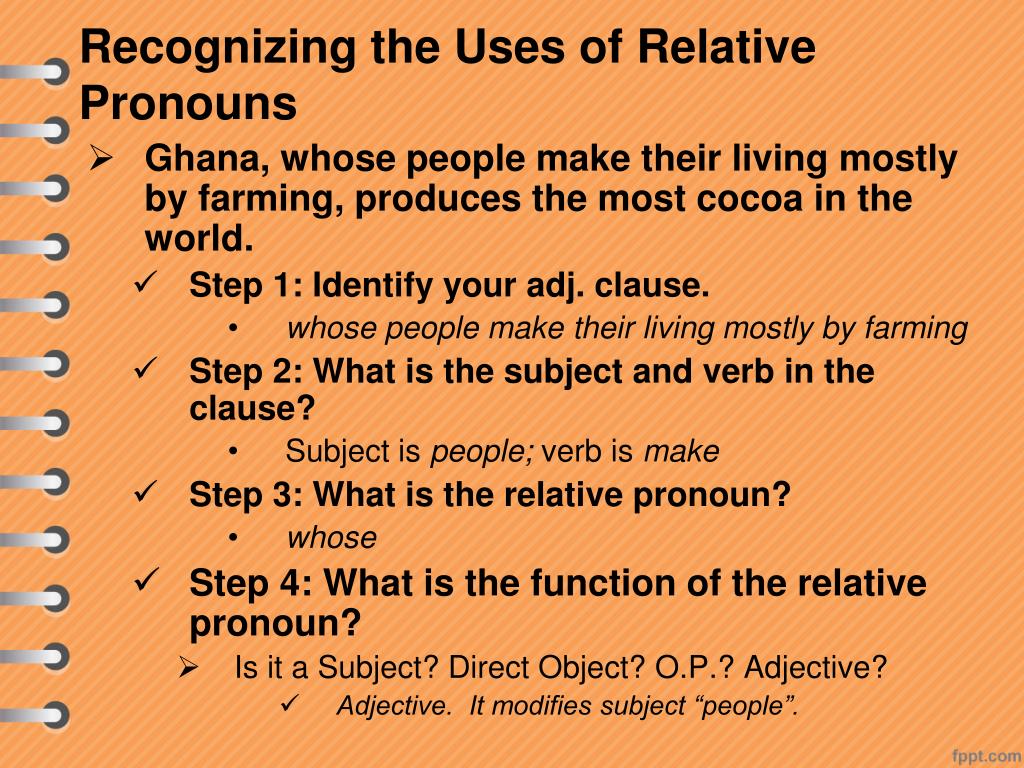 Recognizing the Uses of Relative Pronouns

➢ Ghana, whose people make their living mostly by farming, produces the most cocoa in the world.

✓ Step 1: Identify your adj. clause.

• whose people make their living mostly by farming

✓ Step 2: What is the subject and verb in the clause?

• Subject is people; verb is make

✓ Step 3: What is the relative pronoun?

• whose

✓ Step 4: What is the function of the relative pronoun?

➢ Is it a Subject? Direct Object? O.P.? Adjective?

✓ Adjective. It modifies subject “people”.

fppt.com